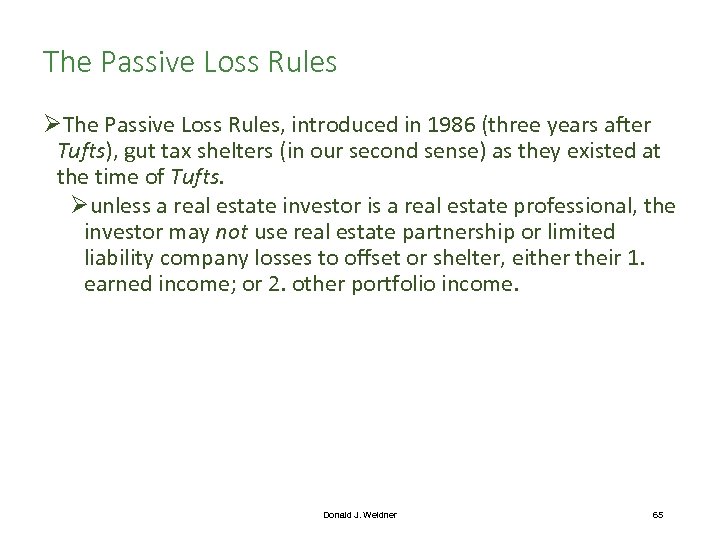 The Passive Loss Rules

➢The Passive Loss Rules, introduced in 1986 (three years after Tufts), gut tax shelters (in our second sense) as they existed at the time of Tufts.

➢unless a real estate investor is a real estate professional, the investor may not use real estate partnership or limited liability company losses to offset or shelter, either their 1. earned income; or 2. other portfolio income.

Donald J. Weidner

65